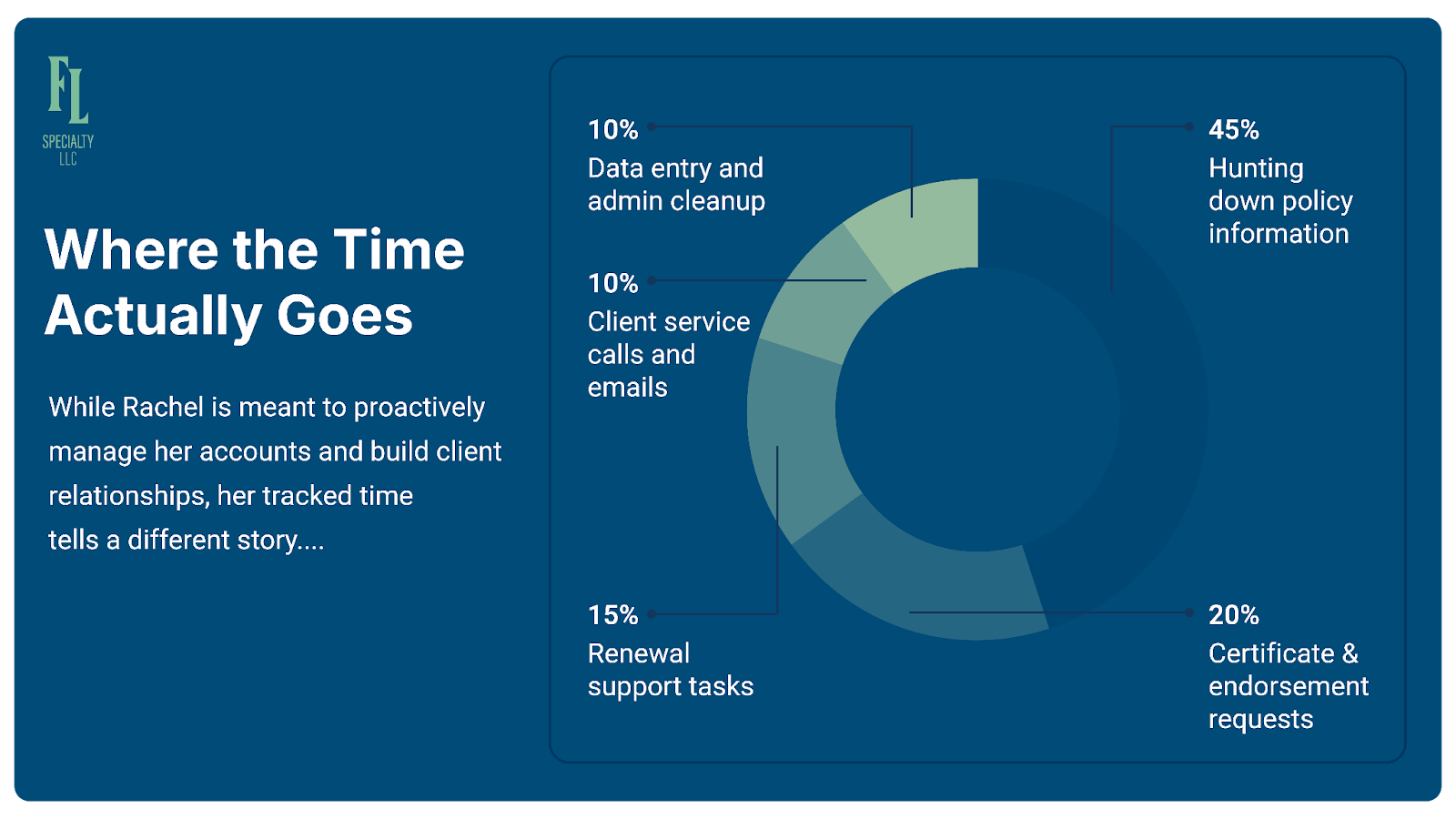 FL
SPECIALTY
LLC

Where the Time Actually Goes

While Rachel is meant to proactively manage her accounts and build client relationships, her tracked time tells a different story....

10%
Data entry and admin cleanup

10%
Client service calls and emails

15%
Renewal support tasks

45%
Hunting down policy information

20%
Certificate & endorsement requests